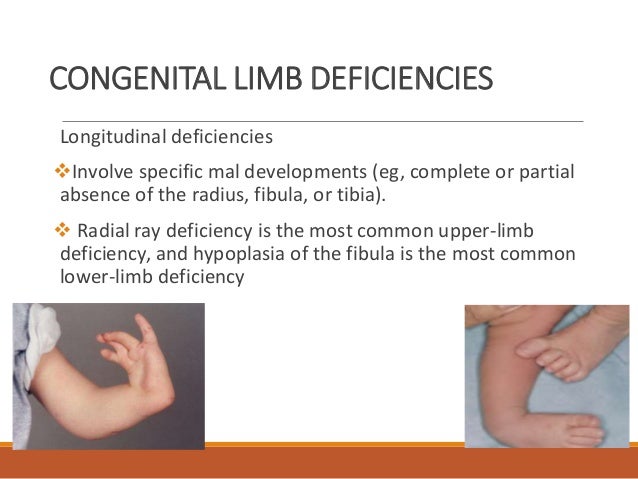 CONGENITAL LIMB DEFICIENCIES

Longitudinal deficiencies

❖Involve specific mal developments (eg, complete or partial absence of the radius, fibula, or tibia).

❖ Radial ray deficiency is the most common upper-limb deficiency, and hypoplasia of the fibula is the most common lower-limb deficiency